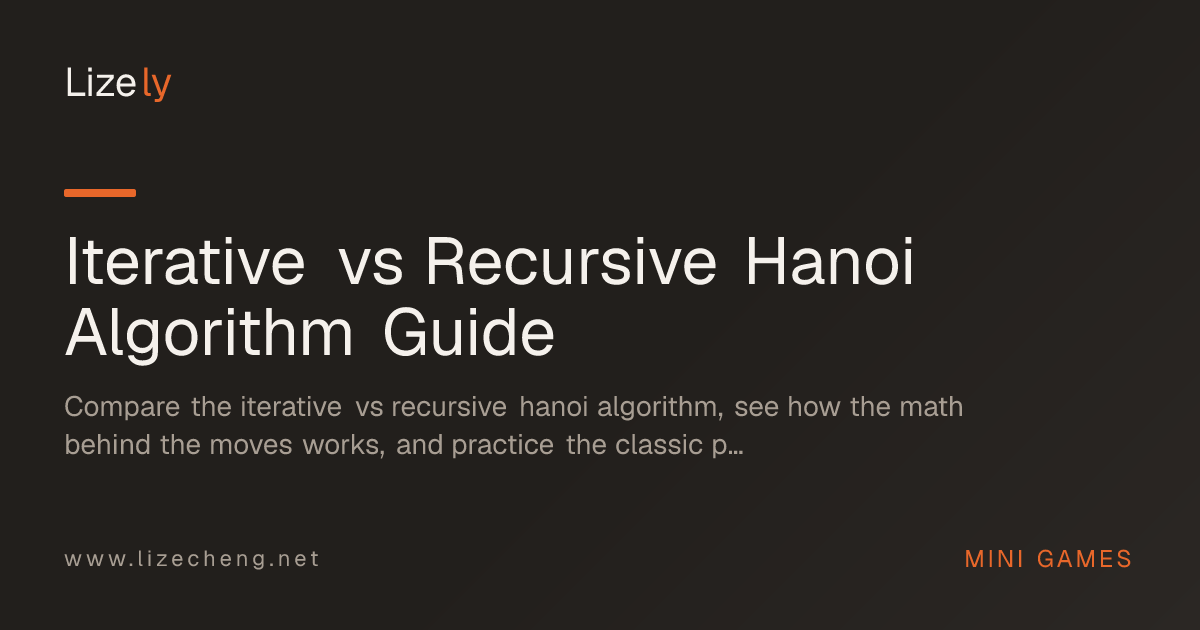 Lizely

Iterative vs Recursive Hanoi Algorithm Guide

Compare the iterative vs recursive hanoi algorithm, see how the math behind the moves works, and practice the classic p…

www.lizecheng.net

MINI GAMES